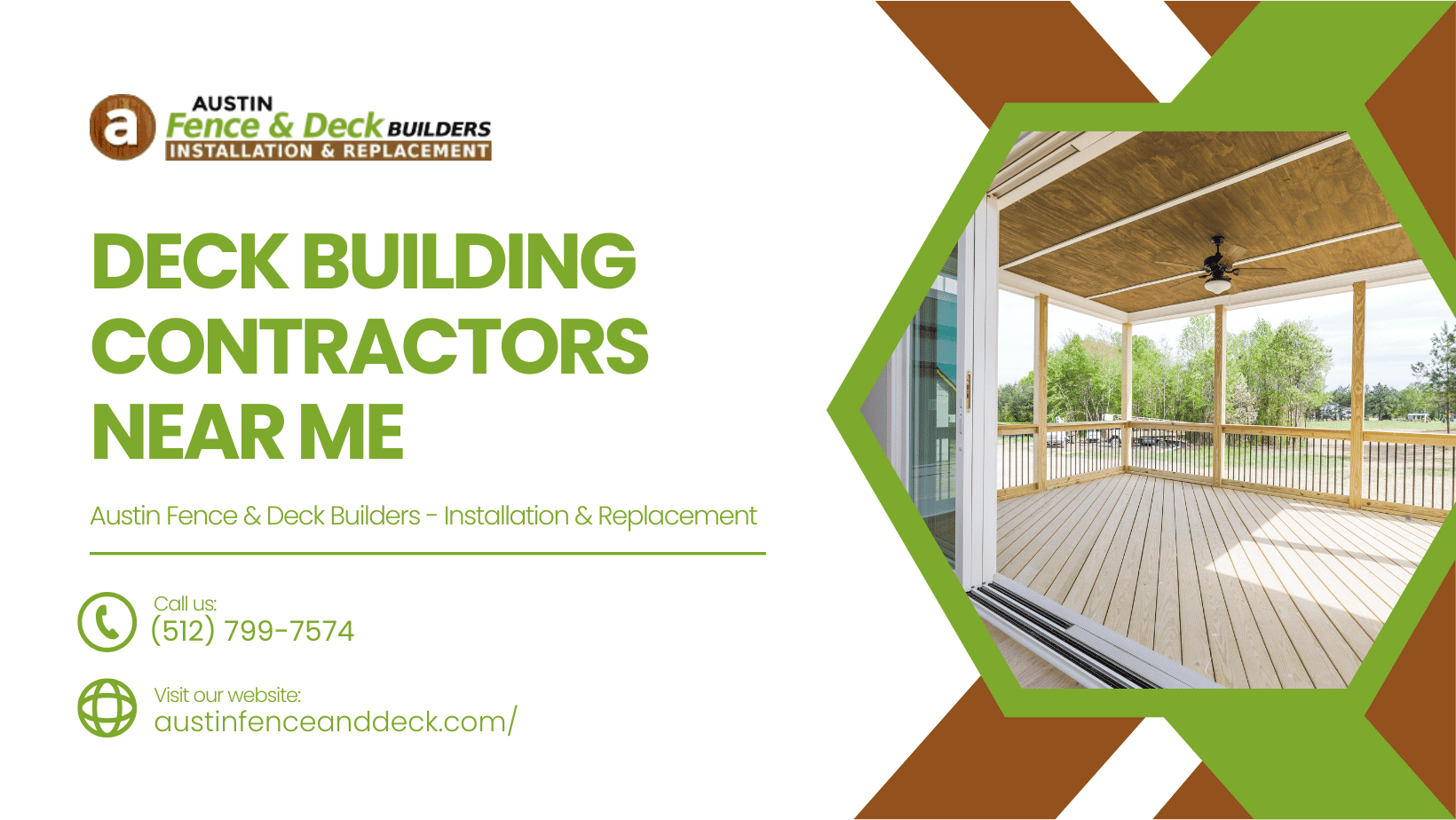 a AUSTIN Fence & Deck BUILDERS INSTALLATION & REPLACEMENT

DECK BUILDING CONTRACTORS NEAR ME

Austin Fence & Deck Builders - Installation & Replacement

Call us:
(512) 799-7574

Visit our website:
austinfenceanddeck.com/